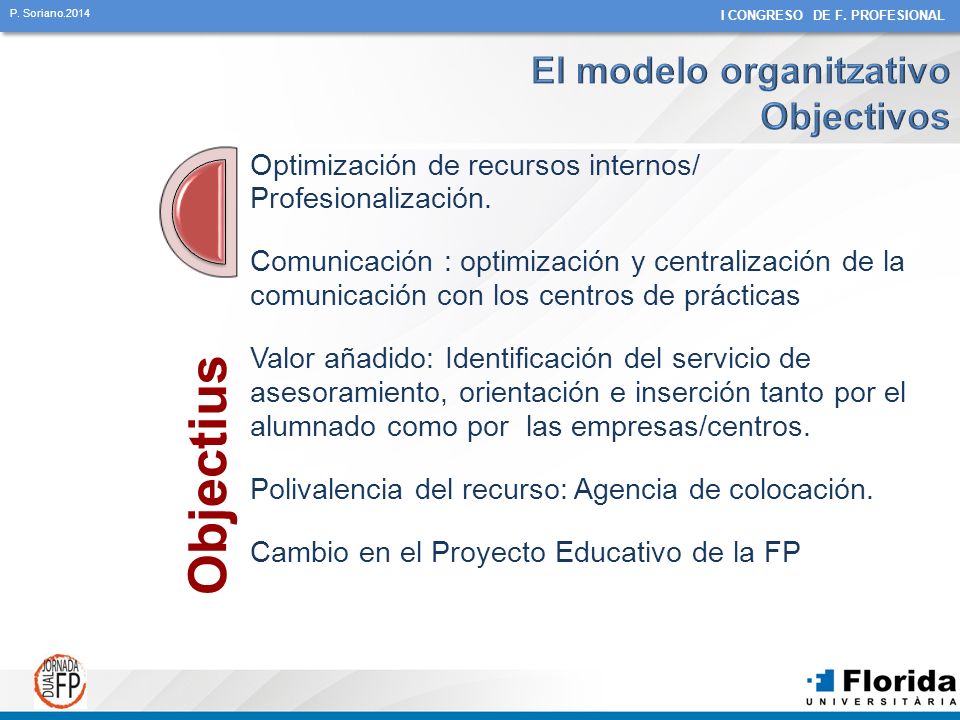 P. Soriano.2014

I CONGRESO DE F. PROFESIONAL

El modelo organitzativo
Objectivos

Objectius

Optimización de recursos internos/ Profesionalización.

Comunicación : optimización y centralización de la comunicación con los centros de prácticas

Valor añadido: Identificación del servicio de asesoramiento, orientación e inserción tanto por el alumnado como por las empresas/centros.

Polivalencia del recurso: Agencia de colocación.

Cambio en el Proyecto Educativo de la FP

JORNADA DUAL FP

Florida
UNIVERSITÀRIA